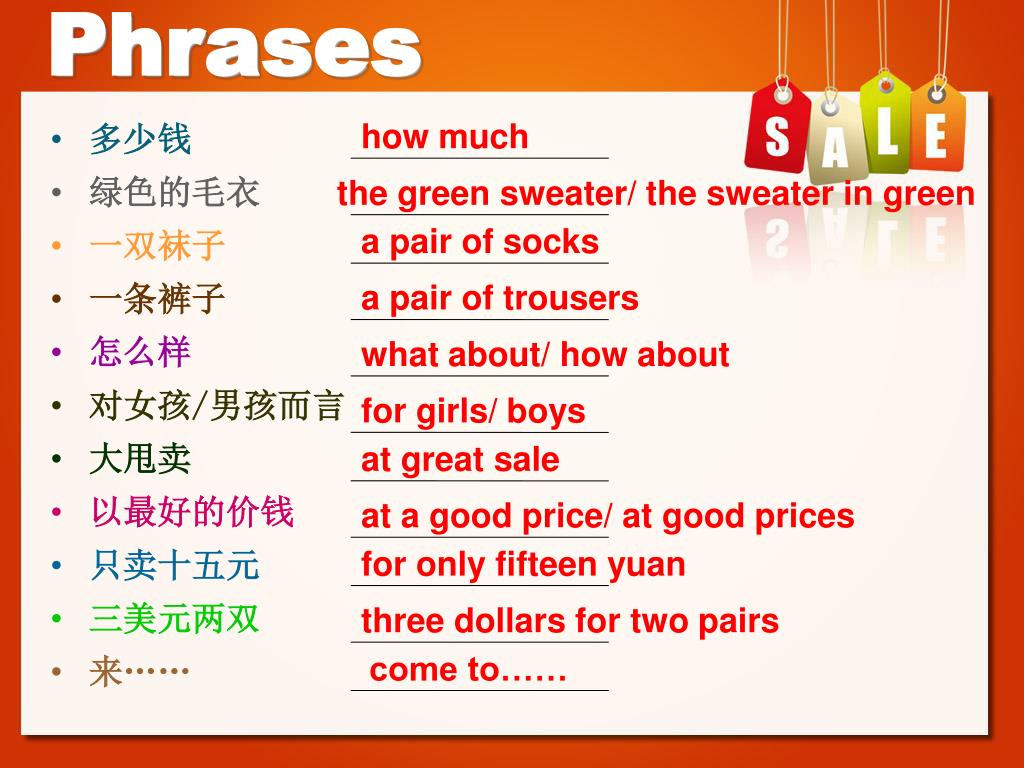 Phrases

SALE

• 多少钱 how much
• 绿色的毛衣 the green sweater/ the sweater in green
• 一双袜子 a pair of socks
• 一条裤子 a pair of trousers
• 怎么样 what about/ how about
• 对女孩/男孩而言 for girls/ boys
• 大甩卖 at great sale
• 以最好的价钱 at a good price/ at good prices
• 只卖十五元 for only fifteen yuan
• 三美元两双 three dollars for two pairs
• 来…… come to……